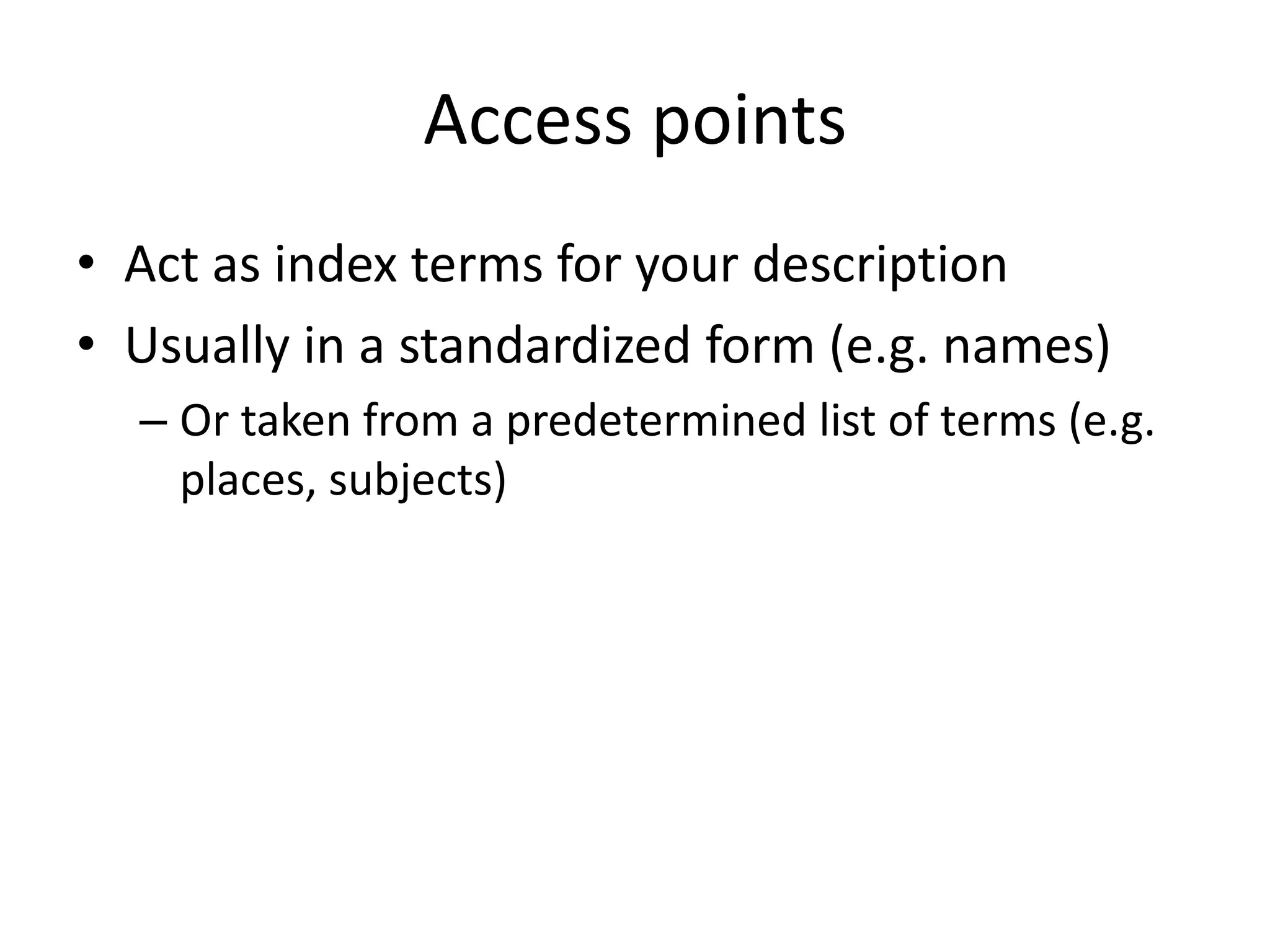 Access points

• Act as index terms for your description
• Usually in a standardized form (e.g. names)
  – Or taken from a predetermined list of terms (e.g. places, subjects)